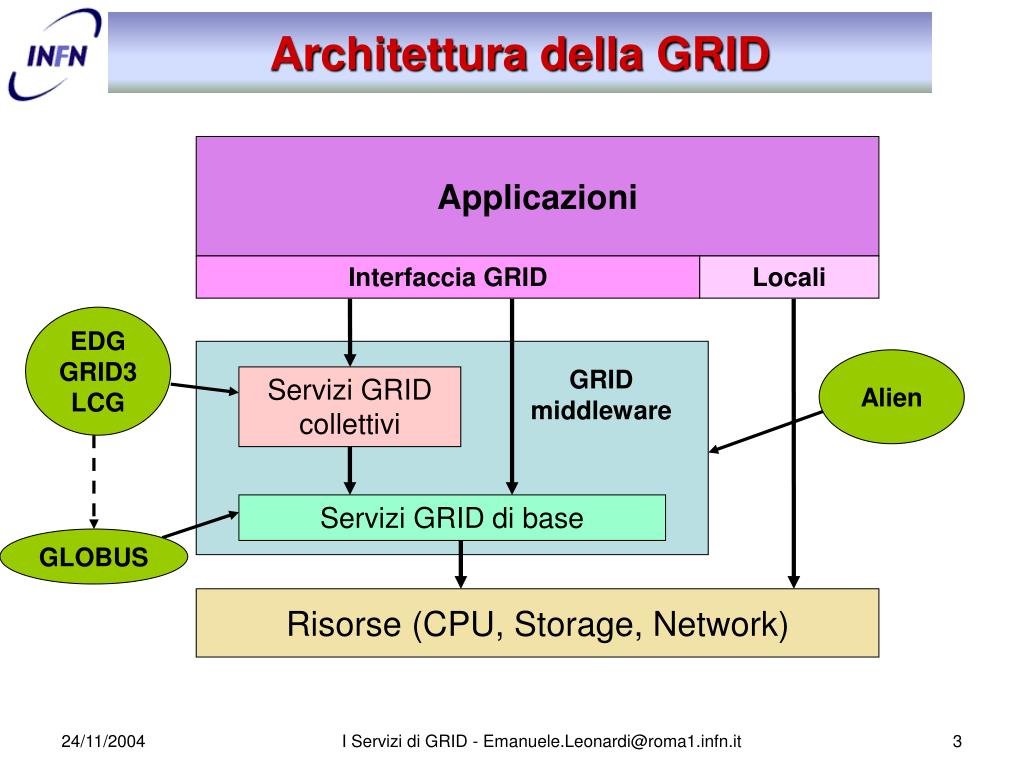 INFN

Architettura della GRID

Applicazioni

Interfaccia GRID

Locali

EDG
GRID3
LCG

Servizi GRID collettivi

GRID middleware

Alien

Servizi GRID di base

GLOBUS

Risorse (CPU, Storage, Network)

24/11/2004

I Servizi di GRID - Emanuele.Leonardi@roma1.infn.it

3